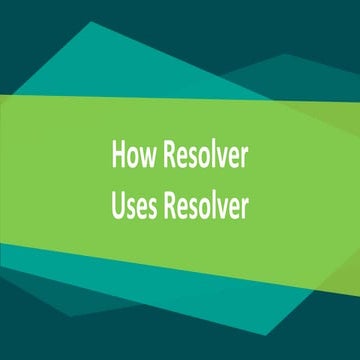 How Resolver
Uses Resolver